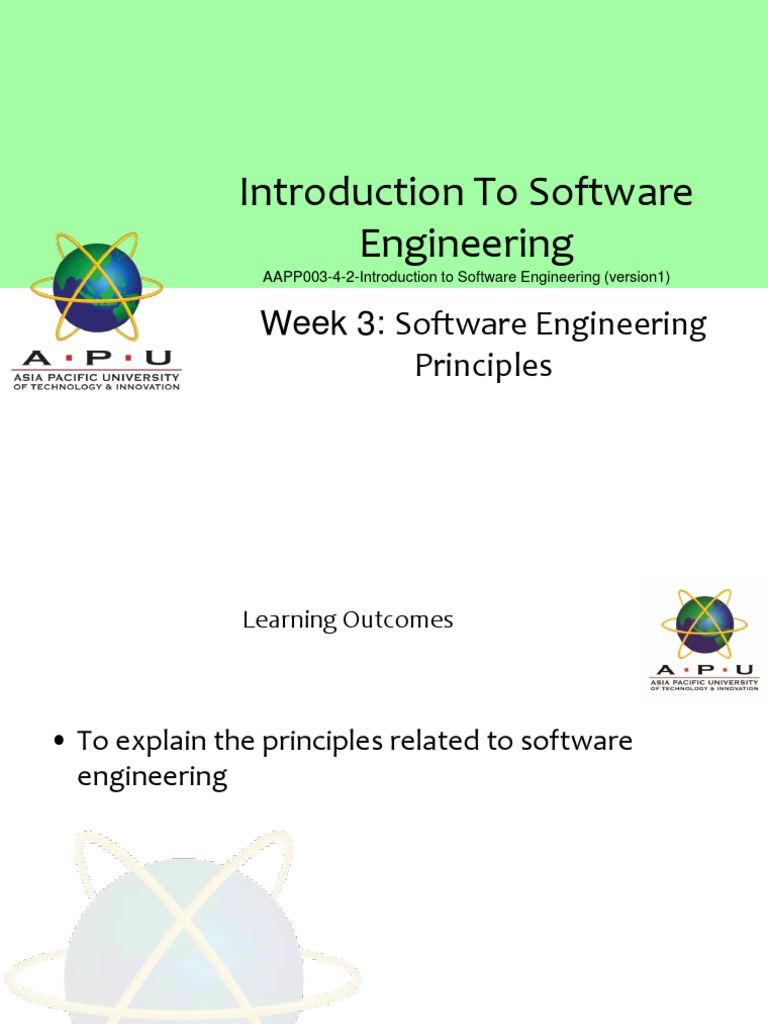 Introduction To Software Engineering

AAPP003-4-2-Introduction to Software Engineering (version1)

A·P·U
ASIA PACIFIC UNIVERSITY
OF TECHNOLOGY & INNOVATION

Week 3: Software Engineering Principles

Learning Outcomes

A·P·U
ASIA PACIFIC UNIVERSITY
OF TECHNOLOGY & INNOVATION

• To explain the principles related to software engineering